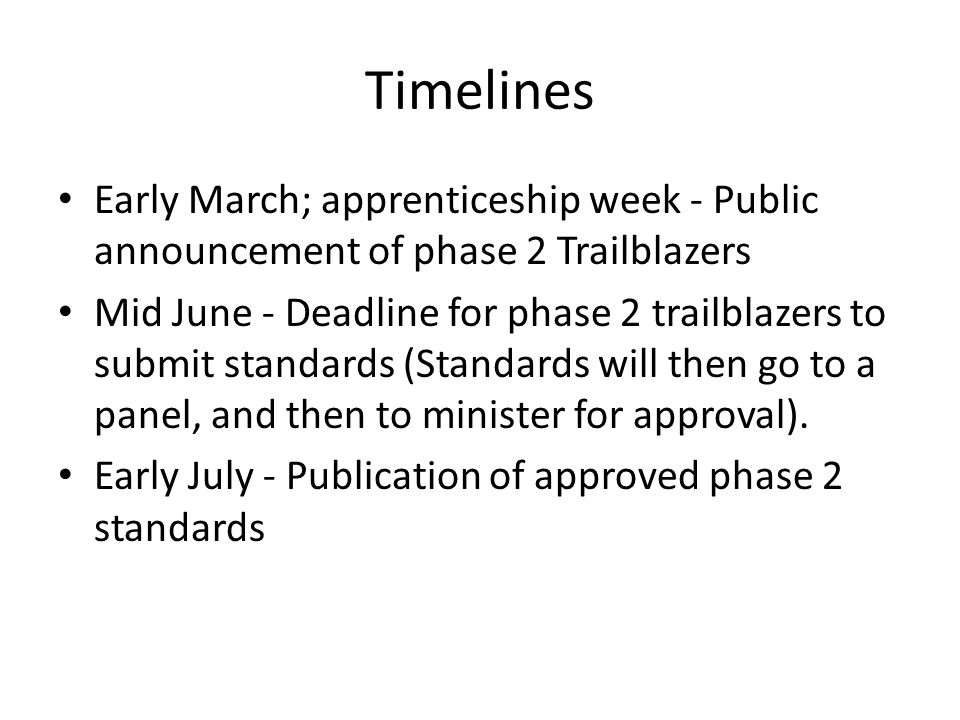 Timelines

• Early March; apprenticeship week - Public announcement of phase 2 Trailblazers
• Mid June - Deadline for phase 2 trailblazers to submit standards (Standards will then go to a panel, and then to minister for approval).
• Early July - Publication of approved phase 2 standards